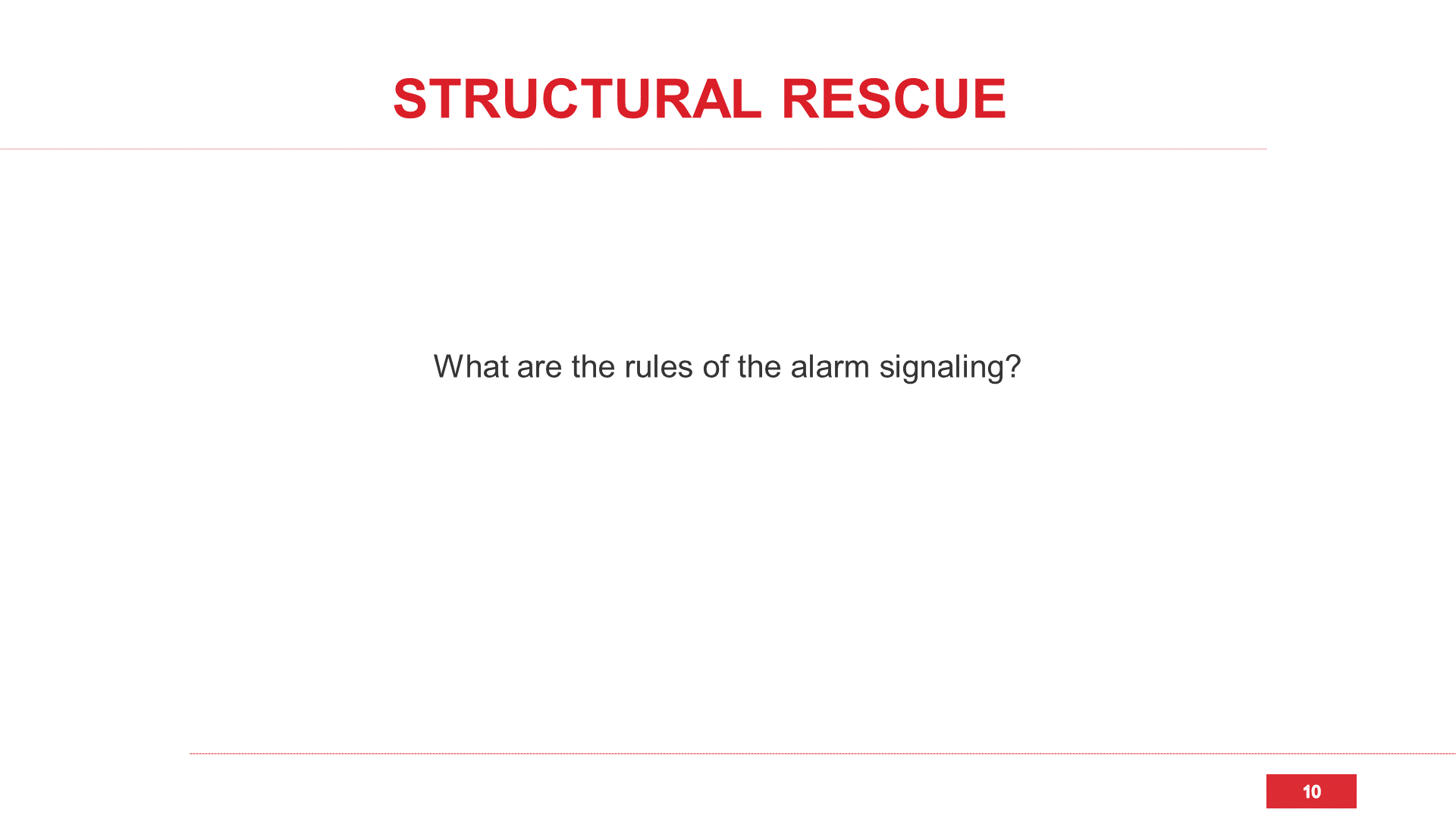 STRUCTURAL RESCUE

What are the rules of the alarm signaling?

10